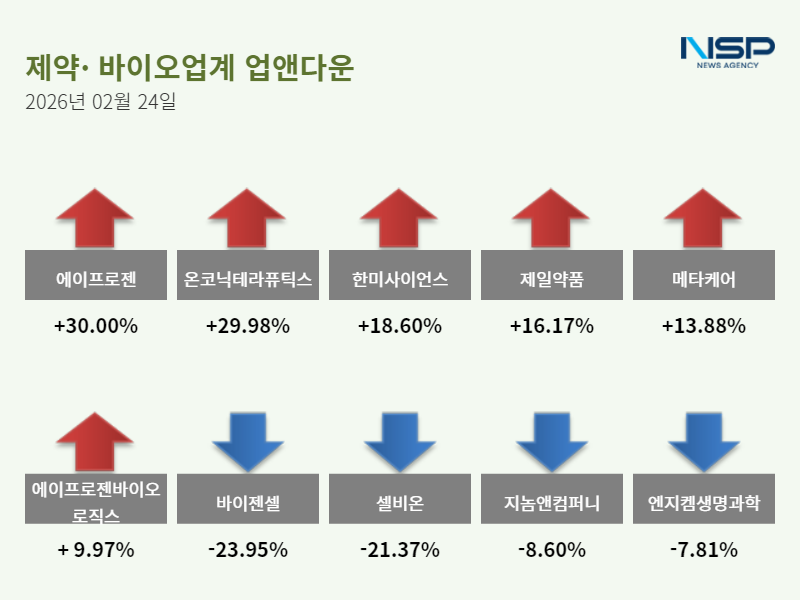 제약· 바이오업계 업앤다운
2026년 02월 24일

NSP NEWS AGENCY

에이프로젠
+30.00%

온코닉테라퓨틱스
+29.98%

한미사이언스
+18.60%

제일약품
+16.17%

메타케어
+13.88%

에이프로젠바이오로직스
+ 9.97%

바이젠셀
-23.95%

셀비온
-21.37%

지놈앤컴퍼니
-8.60%

엔지켐생명과학
-7.81%